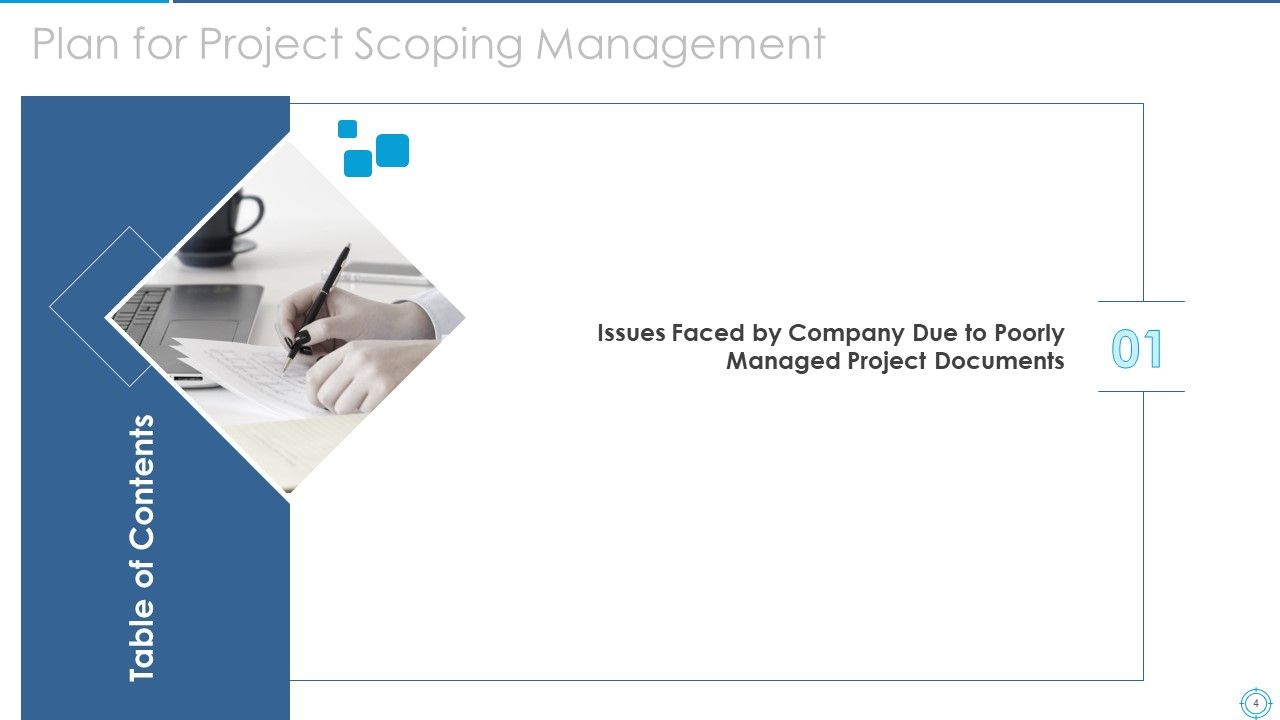 Plan for Project Scoping Management

Table of Contents

Issues Faced by Company Due to Poorly Managed Project Documents

01

4